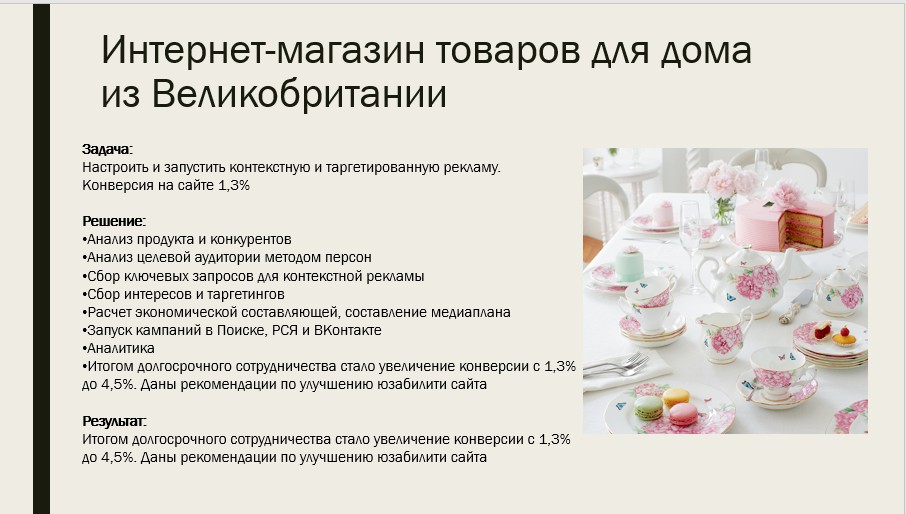 Интернет-магазин товаров для дома из Великобритании

Задача:
Настроить и запустить контекстную и таргетированную рекламу.
Конверсия на сайте 1,3%

Решение:
•Анализ продукта и конкурентов
•Анализ целевой аудитории методом персон
•Сбор ключевых запросов для контекстной рекламы
•Сбор интересов и таргетингов
•Расчет экономической составляющей, составление медиаплана
•Запуск кампаний в Поиске, РСЯ и ВКонтакте
•Аналитика
•Итогом долгосрочного сотрудничества стало увеличение конверсии с 1,3% до 4,5%. Даны рекомендации по улучшению юзабилити сайта

Результат:
Итогом долгосрочного сотрудничества стало увеличение конверсии с 1,3% до 4,5%. Даны рекомендации по улучшению юзабилити сайта